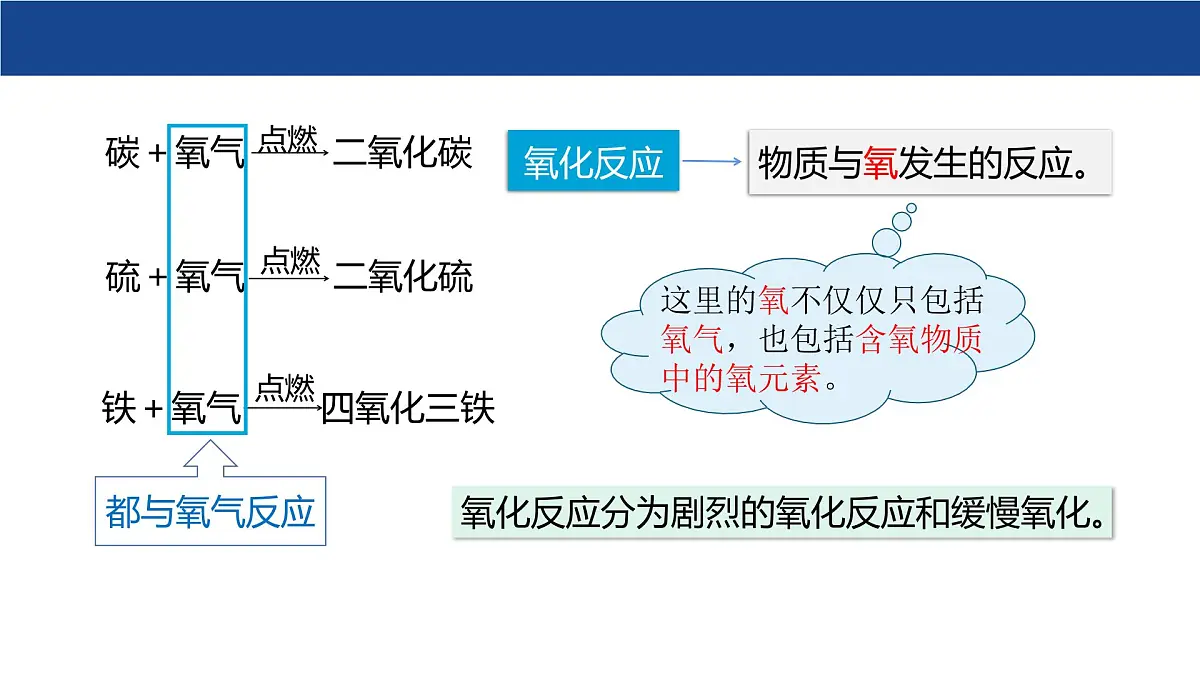 碳 + 氧气 $\xrightarrow{点燃}$ 二氧化碳

硫 + 氧气 $\xrightarrow{点燃}$ 二氧化硫

铁 + 氧气 $\xrightarrow{点燃}$ 四氧化三铁

都与氧气反应

氧化反应 物质与氧发生的反应。

这里的氧不仅仅只包括氧气，也包括含氧物质中的氧元素。

氧化反应分为剧烈的氧化反应和缓慢氧化。